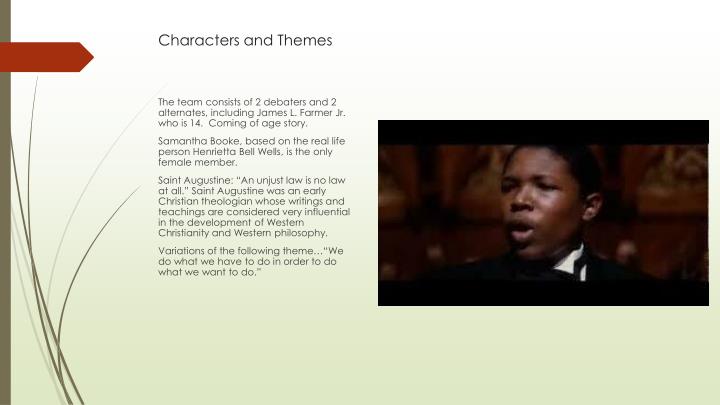 Characters and Themes

The team consists of 2 debaters and 2 alternates, including James L. Farmer Jr. who is 14. Coming of age story.

Samantha Booke, based on the real life person Henrietta Bell Wells, is the only female member.

Saint Augustine: "An unjust law is no law at all." Saint Augustine was an early Christian theologian whose writings and teachings are considered very influential in the development of Western Christianity and Western philosophy.

Variations of the following theme…"We do what we have to do in order to do what we want to do."